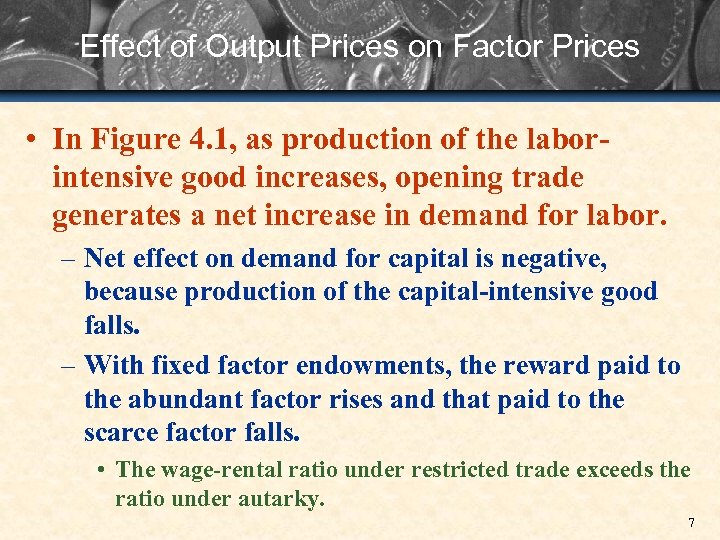 Effect of Output Prices on Factor Prices

• In Figure 4.1, as production of the labor-intensive good increases, opening trade generates a net increase in demand for labor.

– Net effect on demand for capital is negative, because production of the capital-intensive good falls.

– With fixed factor endowments, the reward paid to the abundant factor rises and that paid to the scarce factor falls.

• The wage-rental ratio under restricted trade exceeds the ratio under autarky.

7